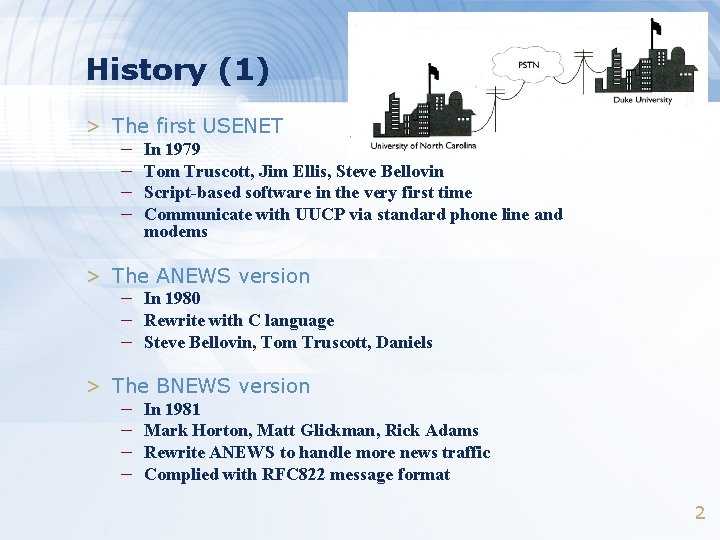 History (1)

PSTN

Duke University

University of North Carolina

> The first USENET
– In 1979
– Tom Truscott, Jim Ellis, Steve Bellovin
– Script-based software in the very first time
– Communicate with UUCP via standard phone line and modems

> The ANEWS version
– In 1980
– Rewrite with C language
– Steve Bellovin, Tom Truscott, Daniels

> The BNEWS version
– In 1981
– Mark Horton, Matt Glickman, Rick Adams
– Rewrite ANEWS to handle more news traffic
– Complied with RFC822 message format

2